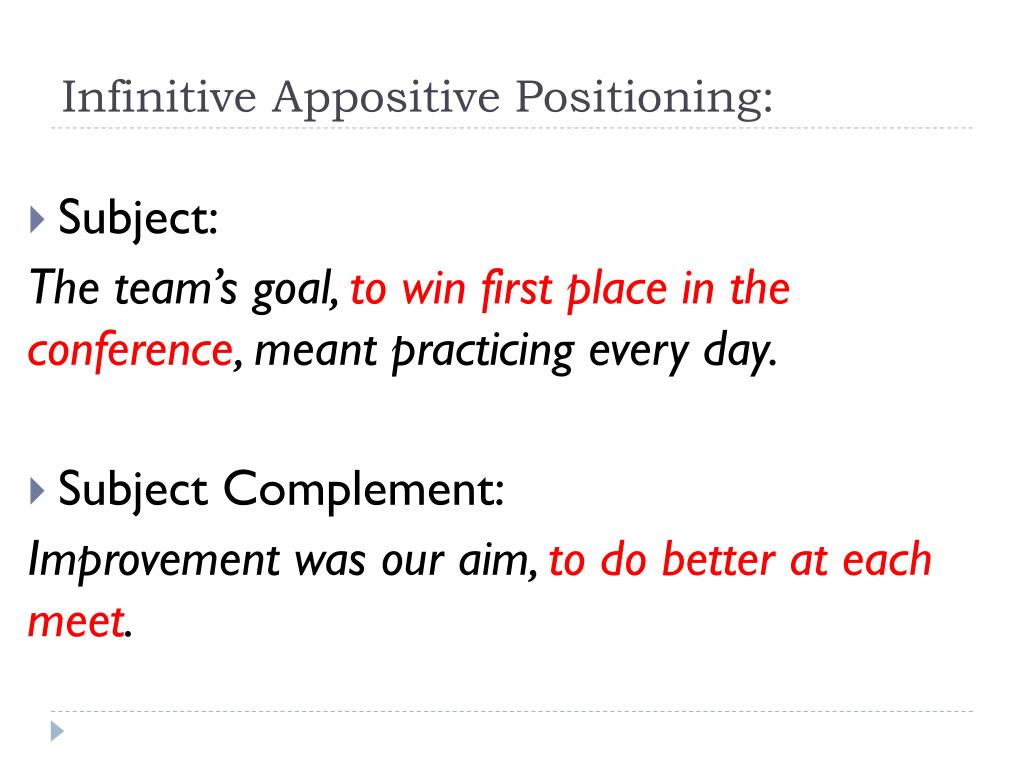 Infinitive Appositive Positioning:

Subject:
The team's goal, to win first place in the conference, meant practicing every day.

Subject Complement:
Improvement was our aim, to do better at each meet.